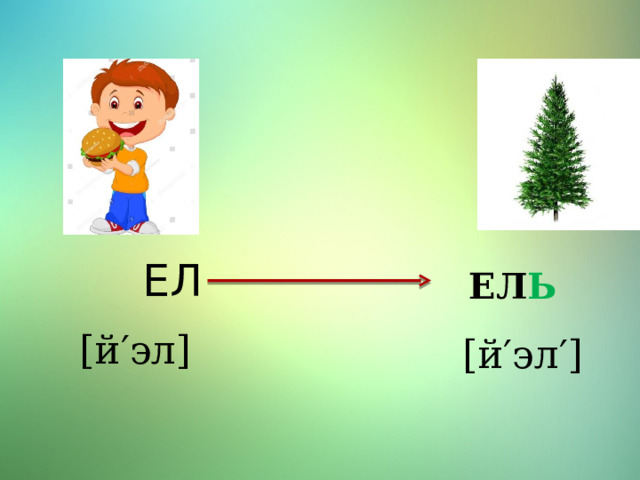 ЕЛ

[й´эл]

ЕЛЬ

[й´эл´]